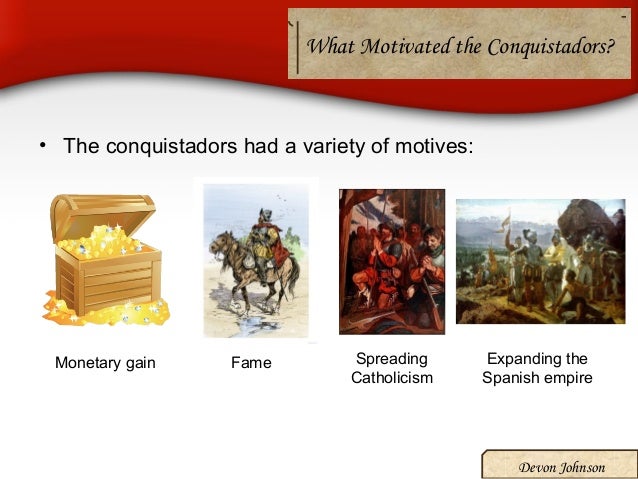 What Motivated the Conquistadors?

• The conquistadors had a variety of motives:

Monetary gain

Fame

Spreading Catholicism

Expanding the Spanish empire

Devon Johnson